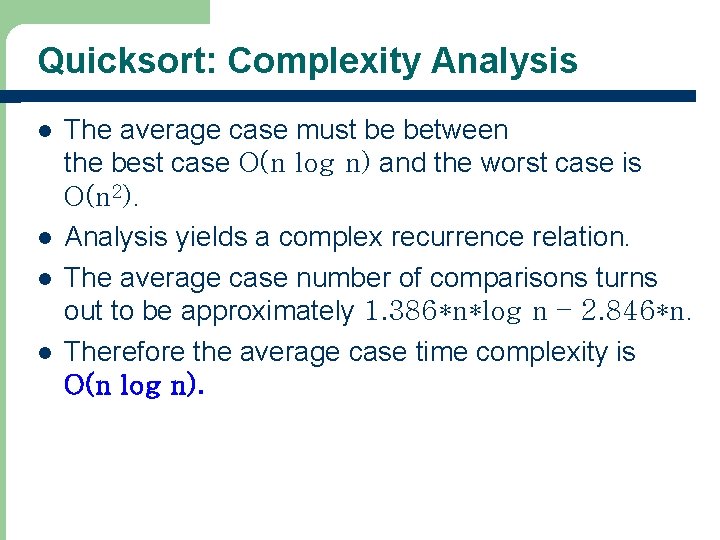 Quicksort: Complexity Analysis

- The average case must be between the best case $O(n \log n)$ and the worst case is $O(n^2)$.
- Analysis yields a complex recurrence relation.
- The average case number of comparisons turns out to be approximately $1.386*n*\log n - 2.846*n$.
- Therefore the average case time complexity is $O(n \log n)$.